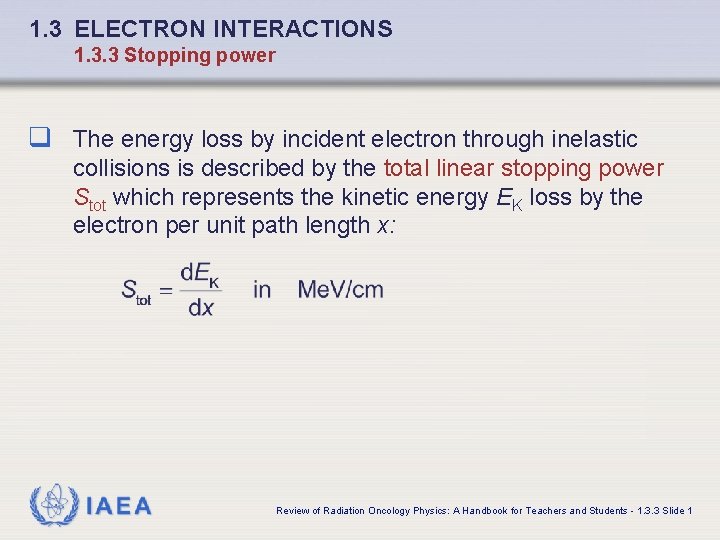 1.3 ELECTRON INTERACTIONS
1.3.3 Stopping power

The energy loss by incident electron through inelastic collisions is described by the total linear stopping power $S_{tot}$ which represents the kinetic energy $E_K$ loss by the electron per unit path length $x$:

$S_{tot} = \frac{dE_K}{dx}$ in MeV/cm

IAEA

Review of Radiation Oncology Physics: A Handbook for Teachers and Students - 1.3.3 Slide 1